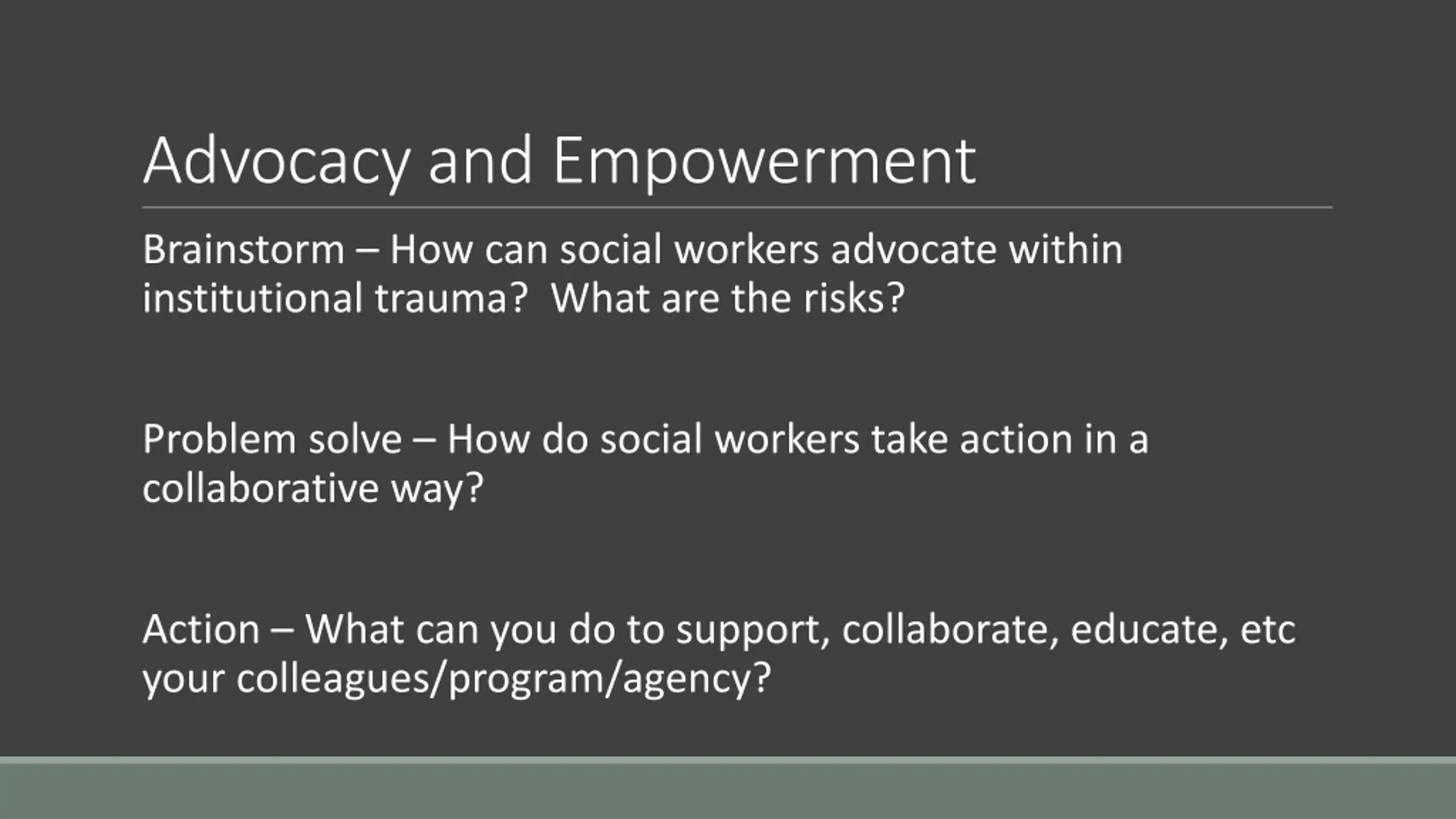 Advocacy and Empowerment

Brainstorm – How can social workers advocate within institutional trauma?  What are the risks?

Problem solve – How do social workers take action in a collaborative way?

Action – What can you do to support, collaborate, educate, etc your colleagues/program/agency?